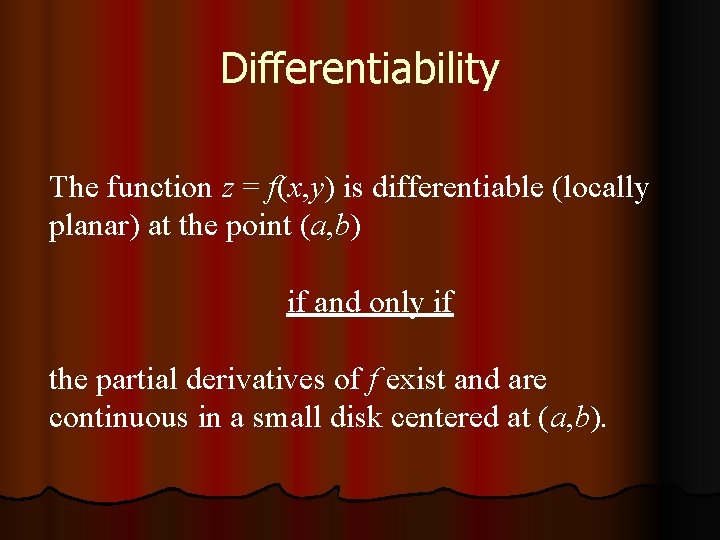 Differentiability

The function $z = f(x,y)$ is differentiable (locally planar) at the point $(a,b)$

if and only if

the partial derivatives of $f$ exist and are continuous in a small disk centered at $(a,b)$.